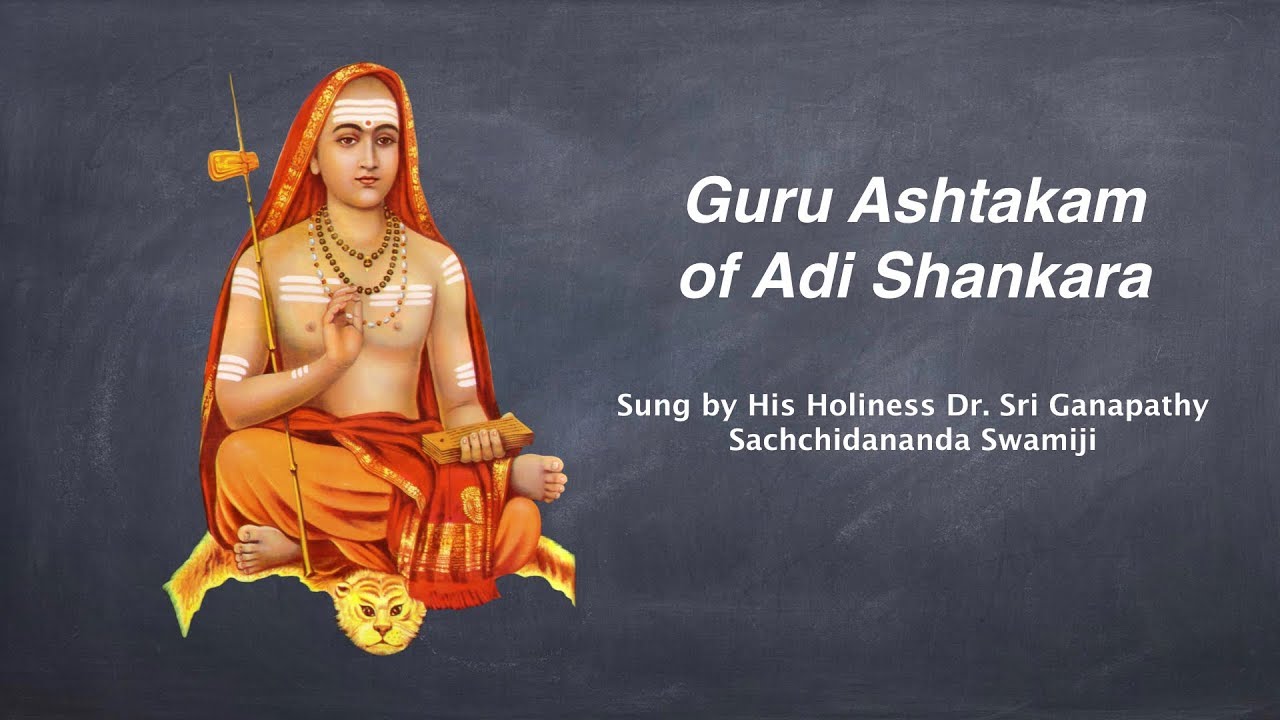 Guru Ashtakam of Adi Shankara

Sung by His Holiness Dr. Sri Ganapathy Sachchidananda Swamiji